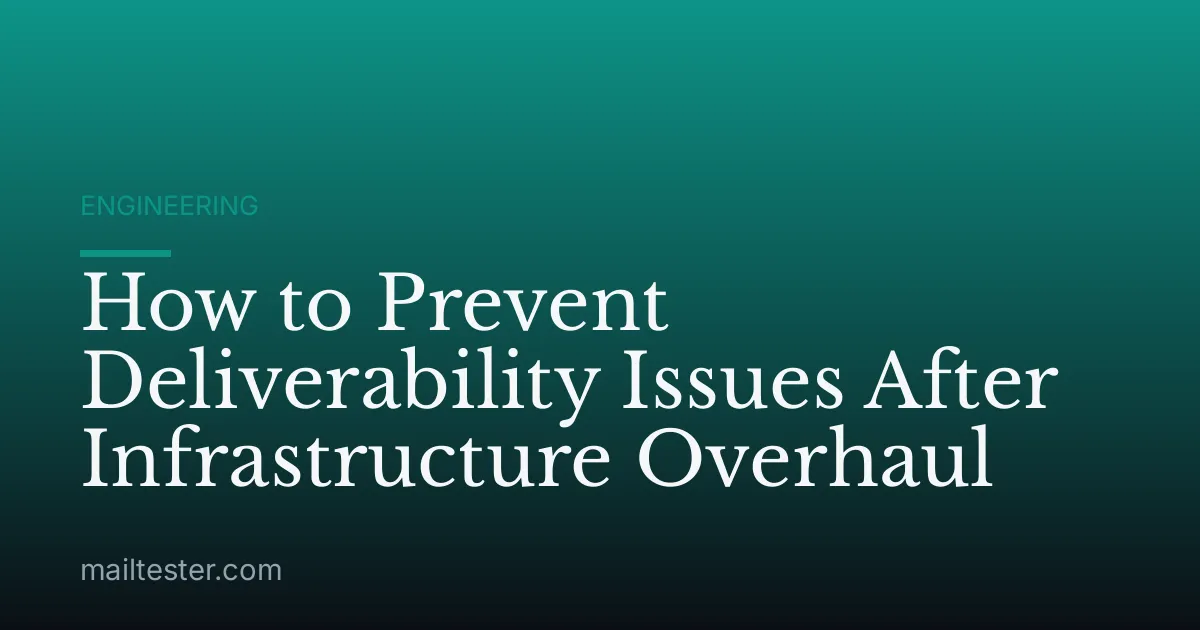 ENGINEERING

How to Prevent Deliverability Issues After Infrastructure Overhaul

mailtester.com